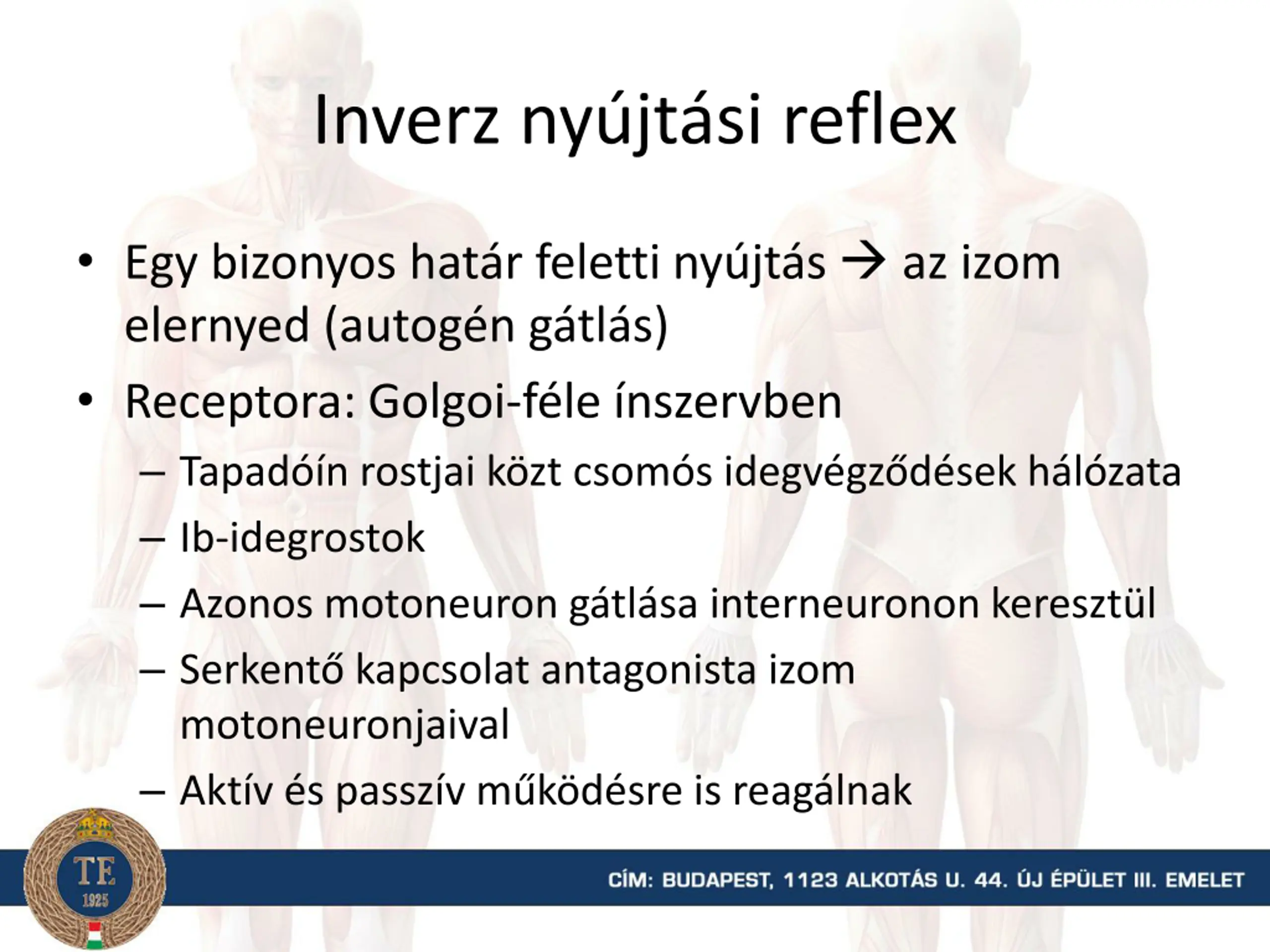 Inverz nyújtási reflex

• Egy bizonyos határ feletti nyújtás → az izom elernyed (autogén gátlás)
• Receptora: Golgoi-féle ínszervben
– Tapadóín rostjai közt csomós idegvégződések hálózata
– Ib-idegrostok
– Azonos motoneuron gátlása interneuronon keresztül
– Serkentő kapcsolat antagonista izom motoneuronjaival
– Aktív és passzív működésre is reagálnak

TE
1925

CÍM: BUDAPEST, 1123 ALKOTÁS U. 44. ÚJ ÉPÜLET III. EMELET